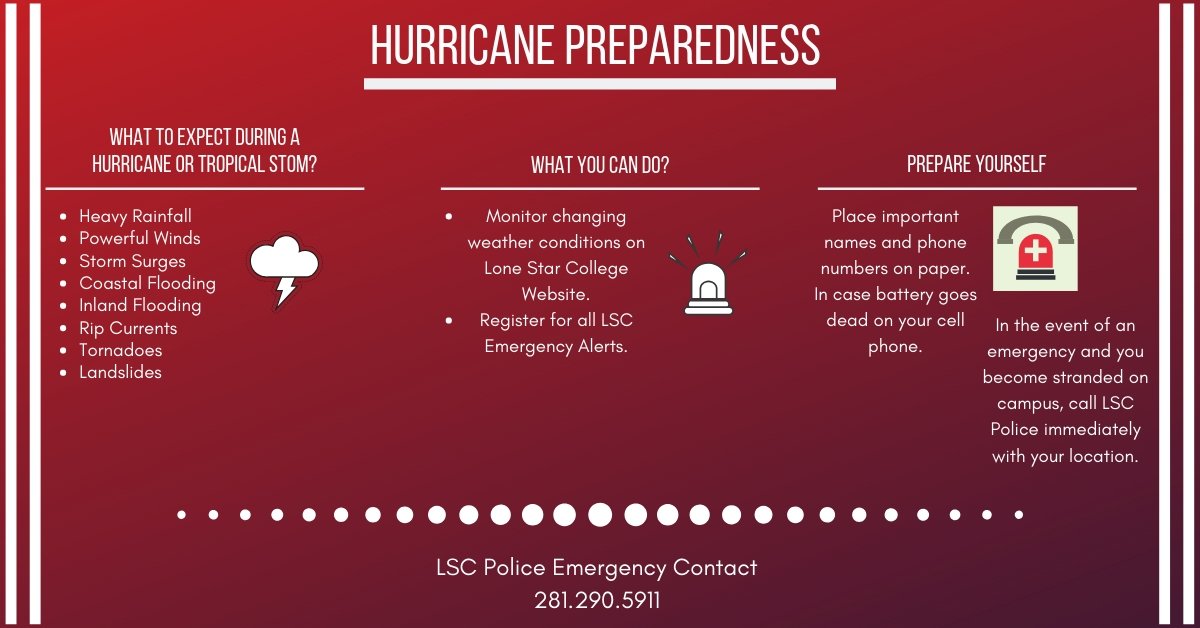 HURRICANE PREPAREDNESS

WHAT TO EXPECT DURING A HURRICANE OR TROPICAL STOM?

- Heavy Rainfall
- Powerful Winds
- Storm Surges
- Coastal Flooding
- Inland Flooding
- Rip Currents
- Tornadoes
- Landslides

WHAT YOU CAN DO?

- Monitor changing weather conditions on Lone Star College Website.
- Register for all LSC Emergency Alerts.

PREPARE YOURSELF

Place important names and phone numbers on paper. In case battery goes dead on your cell phone.

In the event of an emergency and you become stranded on campus, call LSC Police immediately with your location.

LSC Police Emergency Contact
281.290.5911